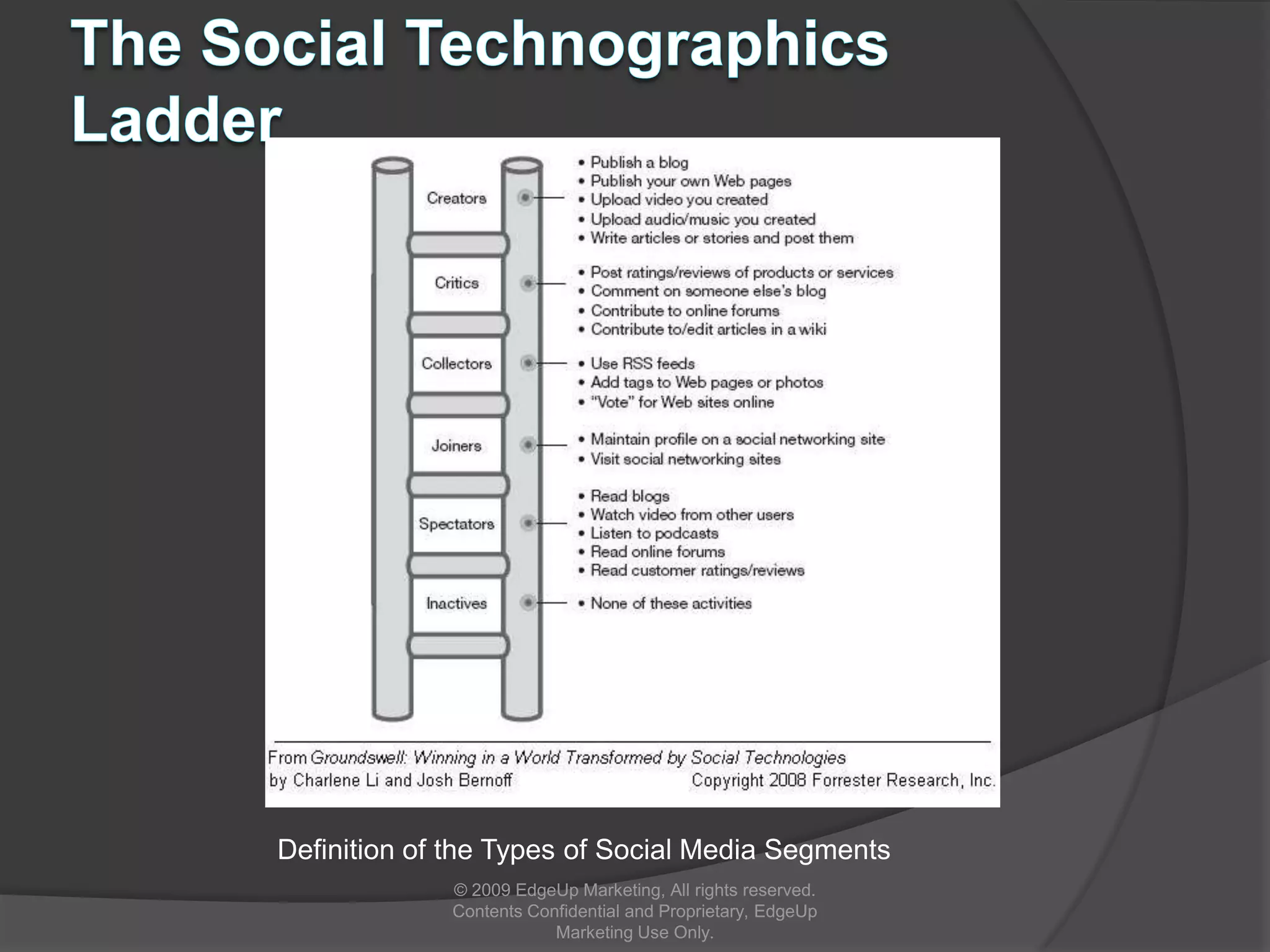 The Social Technographics Ladder

Creators
• Publish a blog
• Publish your own Web pages
• Upload video you created
• Upload audio/music you created
• Write articles or stories and post them

Critics
• Post ratings/reviews of products or services
• Comment on someone else's blog
• Contribute to online forums
• Contribute to/edit articles in a wiki

Collectors
• Use RSS feeds
• Add tags to Web pages or photos
• "Vote" for Web sites online

Joiners
• Maintain profile on a social networking site
• Visit social networking sites

Spectators
• Read blogs
• Watch video from other users
• Listen to podcasts
• Read online forums
• Read customer ratings/reviews

Inactives
• None of these activities

From Groundswell: Winning in a World Transformed by Social Technologies
by Charlene Li and Josh Bernoff
Copyright 2008 Forrester Research, Inc.

Definition of the Types of Social Media Segments

© 2009 EdgeUp Marketing, All rights reserved. Contents Confidential and Proprietary, EdgeUp Marketing Use Only.